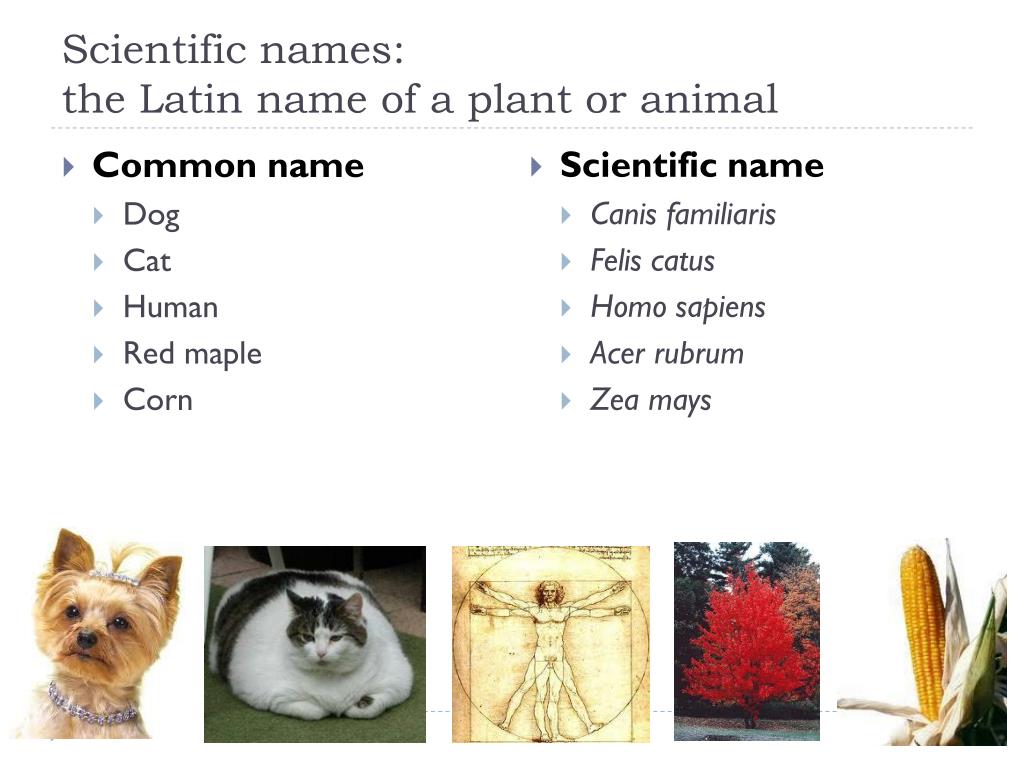 Scientific names:
the Latin name of a plant or animal

Common name
Dog
Cat
Human
Red maple
Corn

Scientific name
Canis familiaris
Felis catus
Homo sapiens
Acer rubrum
Zea mays